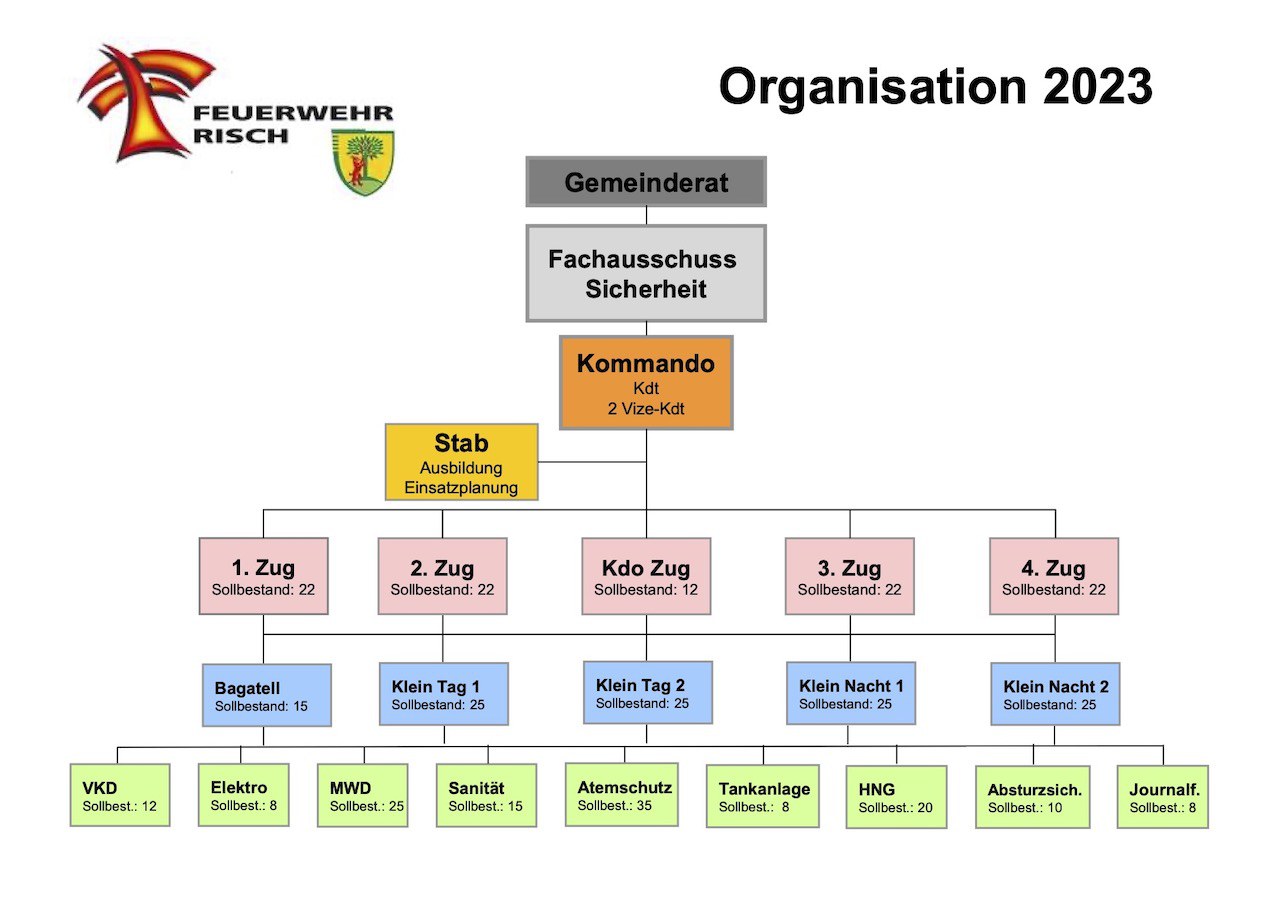 FEUERWEHR RISCH

Organisation 2023

Gemeinderat

Fachausschuss Sicherheit

Kommando
Kdt
2 Vize-Kdt

Stab
Ausbildung
Einsatzplanung

1. Zug
Sollbestand: 22

2. Zug
Sollbestand: 22

Kdo Zug
Sollbestand: 12

3. Zug
Sollbestand: 22

4. Zug
Sollbestand: 22

Bagatell
Sollbestand: 15

Klein Tag 1
Sollbestand: 25

Klein Tag 2
Sollbestand: 25

Klein Nacht 1
Sollbestand: 25

Klein Nacht 2
Sollbestand: 25

VKD
Sollbest.: 12

Elektro
Sollbest.: 8

MWD
Sollbest.: 25

Sanität
Sollbest.: 15

Atemschutz
Sollbest.: 35

Tankanlage
Sollbest.: 8

HNG
Sollbest.: 20

Absturzsich.
Sollbest.: 10

Journalf.
Sollbest.: 8